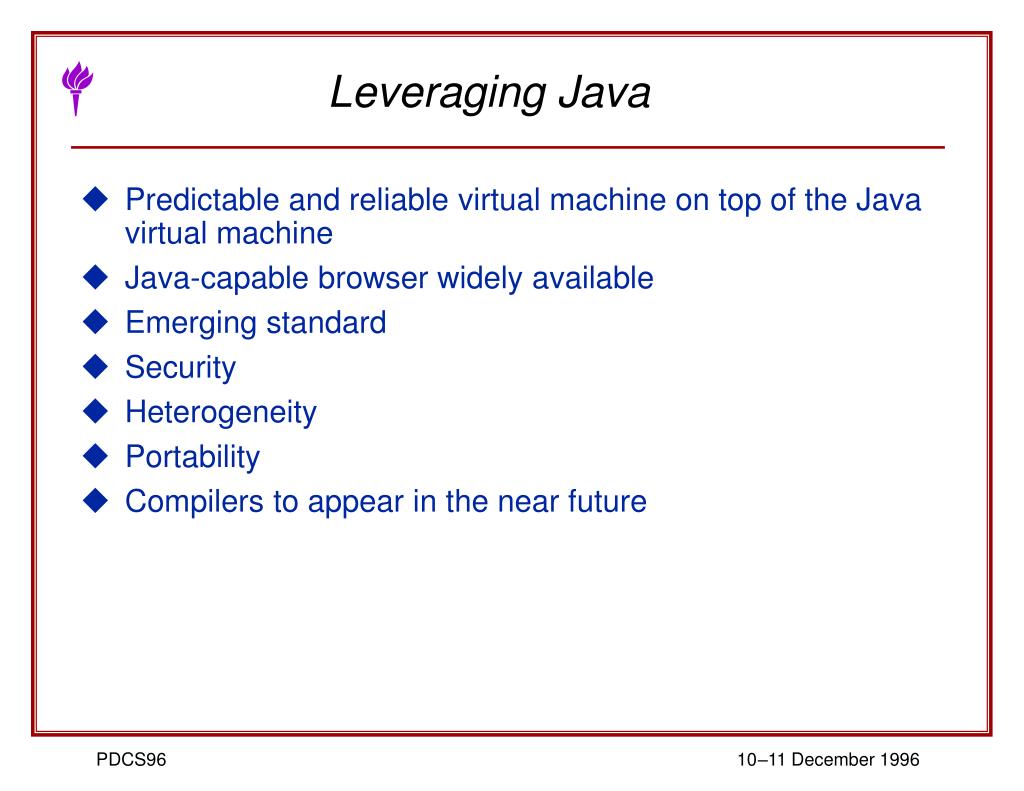 Leveraging Java

◆ Predictable and reliable virtual machine on top of the Java virtual machine
◆ Java-capable browser widely available
◆ Emerging standard
◆ Security
◆ Heterogeneity
◆ Portability
◆ Compilers to appear in the near future

PDCS96

10–11 December 1996